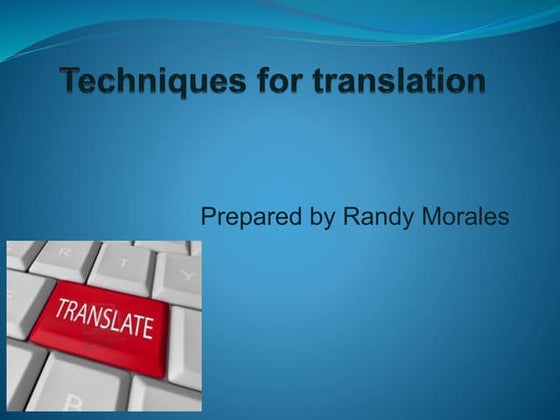 Techniques for translation

Prepared by Randy Morales

R T Y
TRANSLATE
B